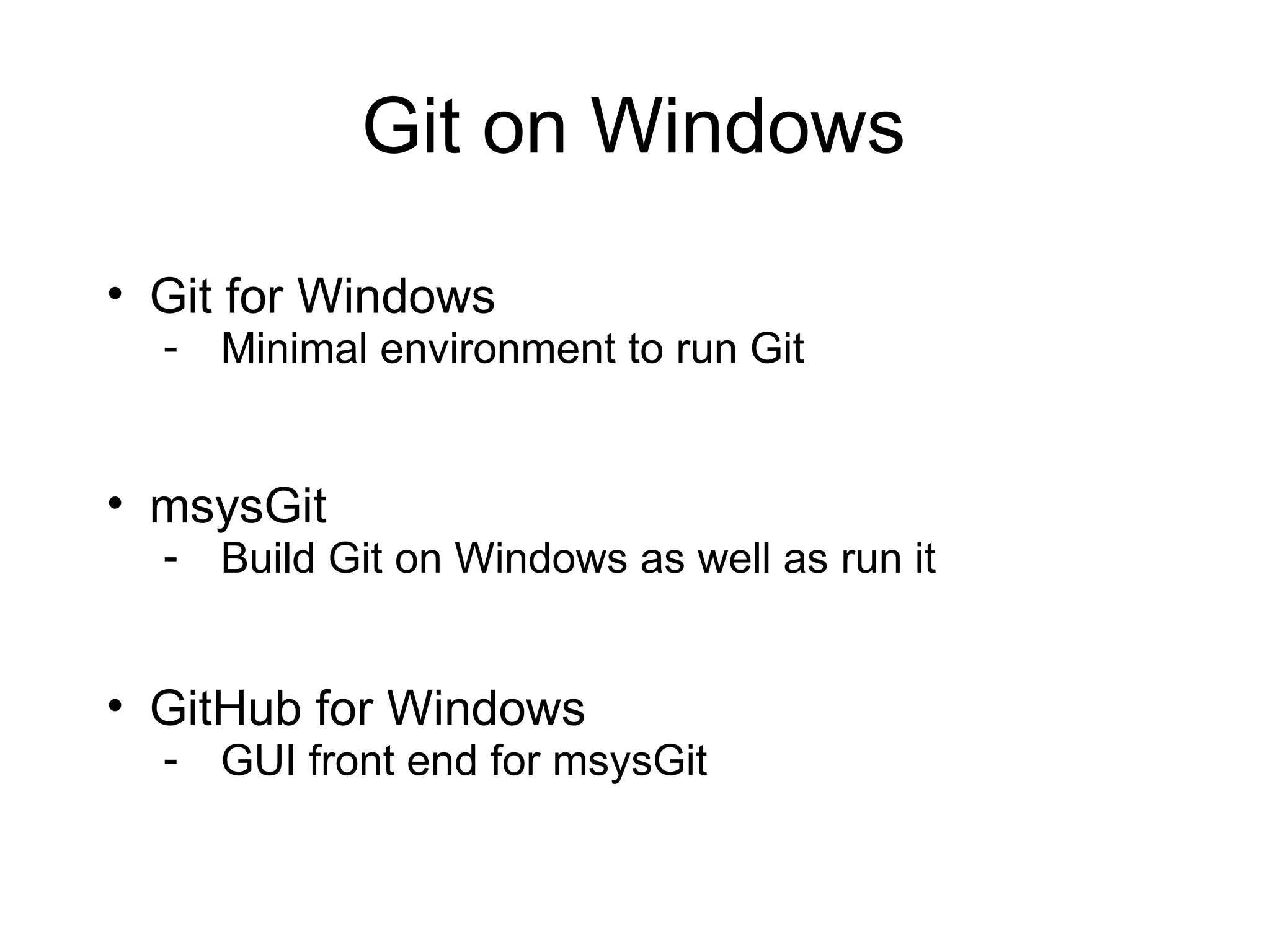 Git on Windows

• Git for Windows
  - Minimal environment to run Git

• msysGit
  - Build Git on Windows as well as run it

• GitHub for Windows
  - GUI front end for msysGit